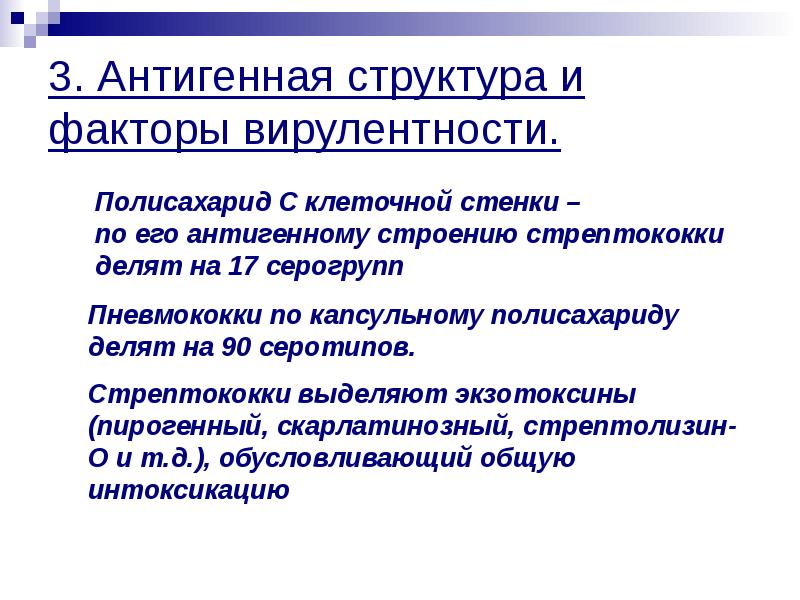 3. Антигенная структура и факторы вирулентности.

Полисахарид С клеточной стенки – по его антигенному строению стрептококки делят на 17 серогрупп

Пневмококки по капсульному полисахариду делят на 90 серотипов.

Стрептококки выделяют экзотоксины (пирогенный, скарлатинозный, стрептолизин-О и т.д.), обусловливающий общую интоксикацию